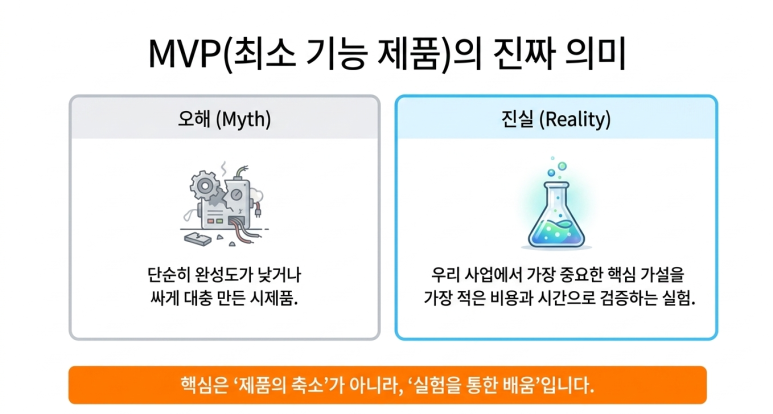 MVP(최소 기능 제품)의 진짜 의미

오해 (Myth)

단순히 완성도가 낮거나 싸게 대충 만든 시제품.

진실 (Reality)

우리 사업에서 가장 중요한 핵심 가설을 가장 적은 비용과 시간으로 검증하는 실험.

핵심은 ‘제품의 축소’가 아니라, ‘실험을 통한 배움’입니다.